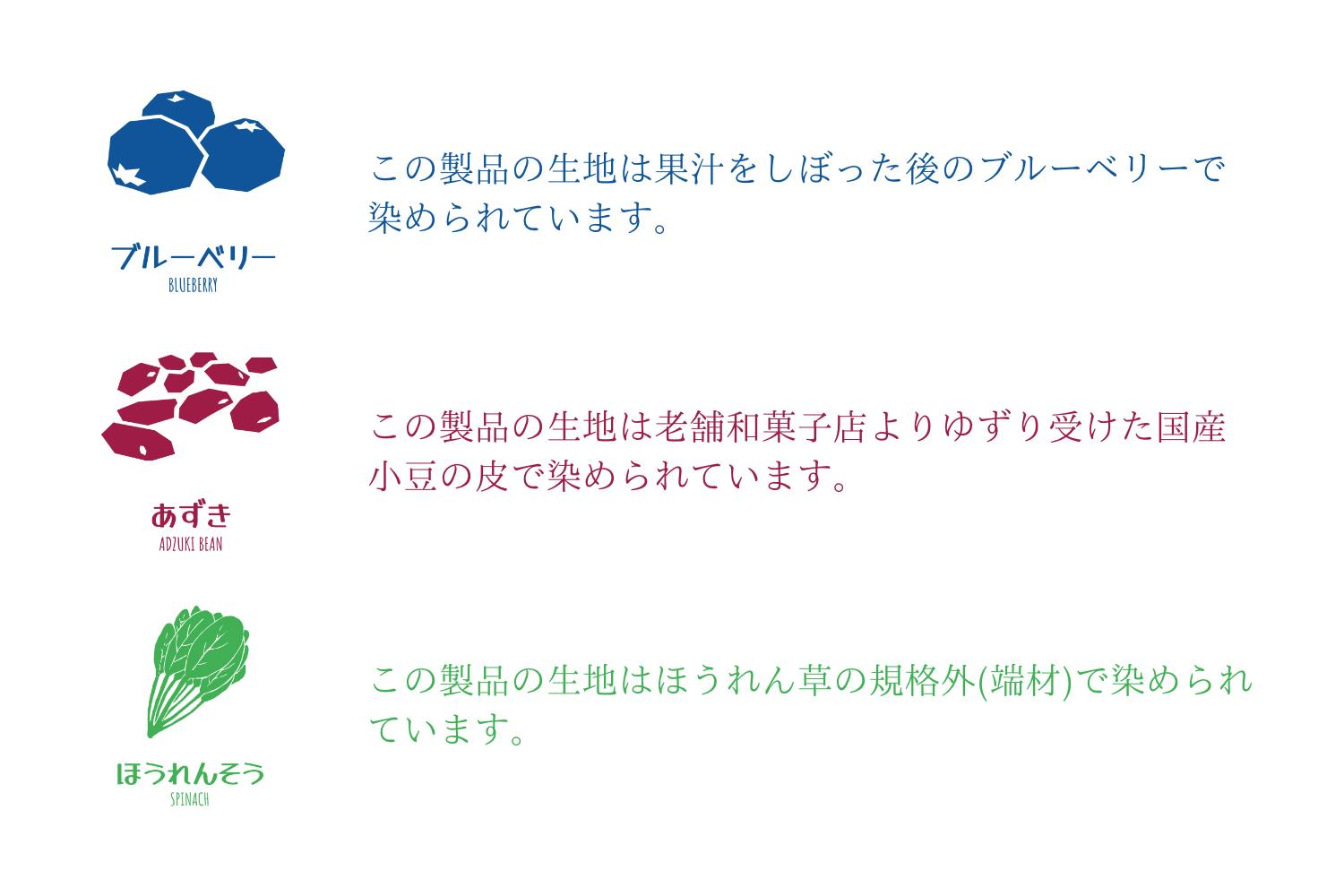 ブルーベリー
BLUEBERRY

この製品の生地は果汁をしぼった後のブルーベリーで染められています。

あずき
ADZUKI BEAN

この製品の生地は老舗和菓子店よりゆずり受けた国産小豆の皮で染められています。

ほうれんそう
SPINACH

この製品の生地はほうれん草の規格外(端材)で染められています。